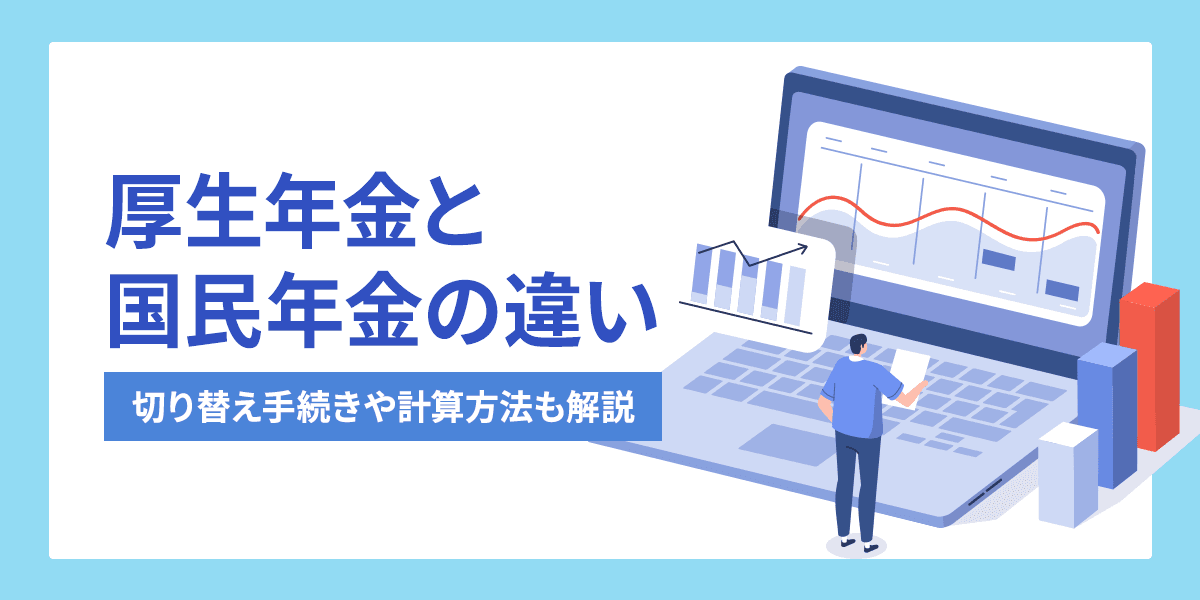 厚生年金と
国民年金の違い

切り替え手続きや計算方法も解説